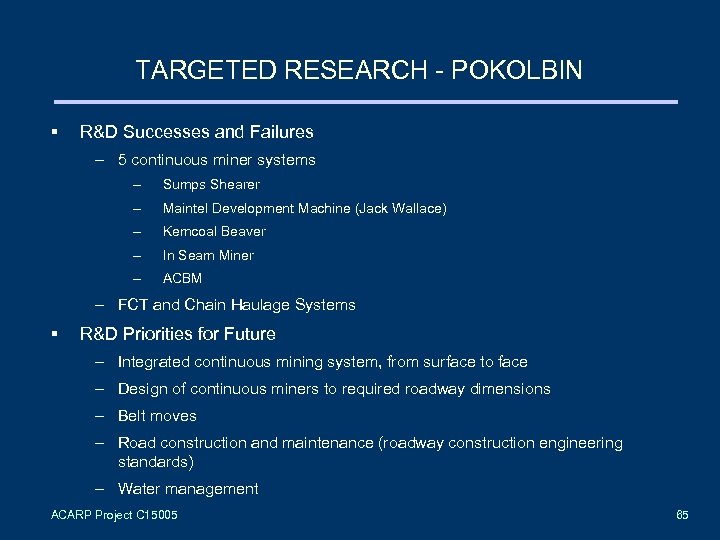 TARGETED RESEARCH - POKOLBIN

▪ R&D Successes and Failures
– 5 continuous miner systems
– Sumps Shearer
– Maintel Development Machine (Jack Wallace)
– Kemcoal Beaver
– In Seam Miner
– ACBM
– FCT and Chain Haulage Systems

▪ R&D Priorities for Future
– Integrated continuous mining system, from surface to face
– Design of continuous miners to required roadway dimensions
– Belt moves
– Road construction and maintenance (roadway construction engineering standards)
– Water management

ACARP Project C15005

65